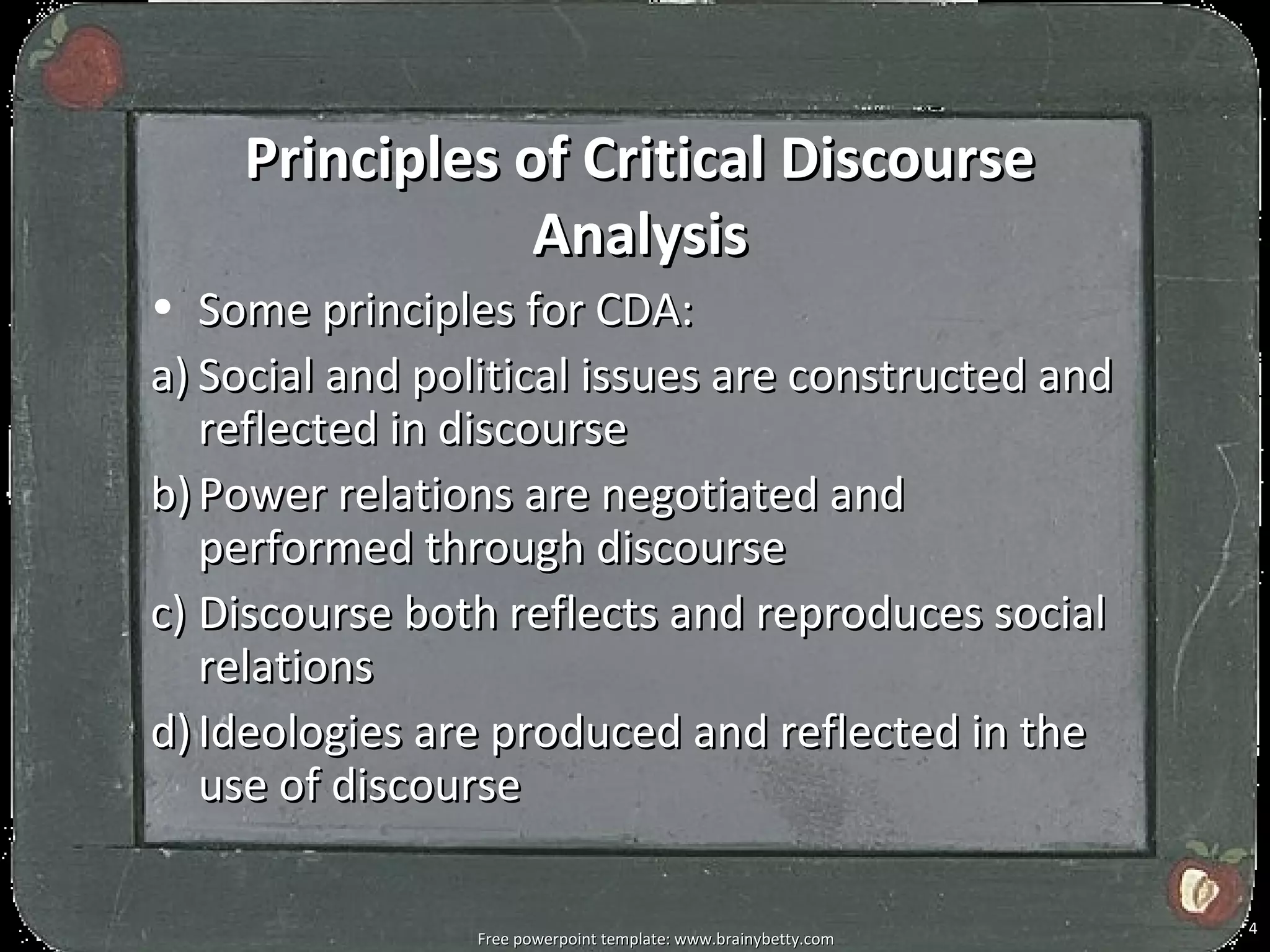 Principles of Critical Discourse Analysis

• Some principles for CDA:

a) Social and political issues are constructed and reflected in discourse

b) Power relations are negotiated and performed through discourse

c) Discourse both reflects and reproduces social relations

d) Ideologies are produced and reflected in the use of discourse

Free powerpoint template: www.brainybetty.com

4